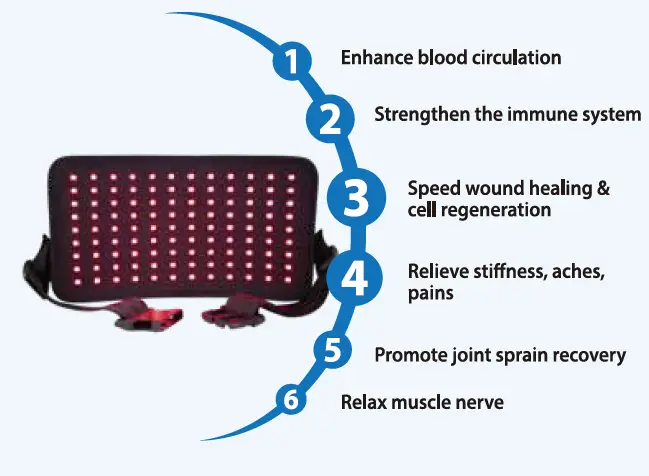 1 Enhance blood circulation

2 Strengthen the immune system

3 Speed wound healing & cell regeneration

4 Relieve stiffness, aches, pains

5 Promote joint sprain recovery

6 Relax muscle nerve